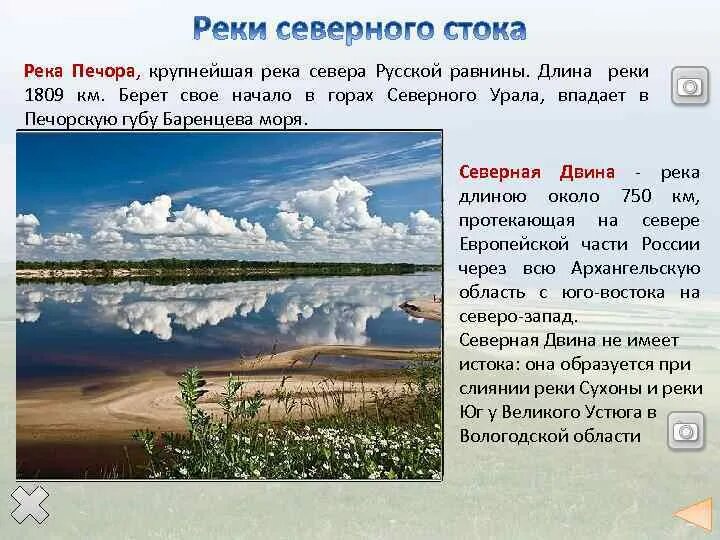 Реки северного стока

Река Печора, крупнейшая река севера Русской равнины. Длина реки 1809 км. Берет свое начало в горах Северного Урала, впадает в Печорскую губу Баренцева моря.

Северная Двина - река длиною около 750 км, протекающая на севере Европейской части России через всю Архангельскую область с юго-востока на северо-запад.
Северная Двина не имеет истока: она образуется при слиянии реки Сухоны и реки Юг у Великого Устюга в Вологодской области